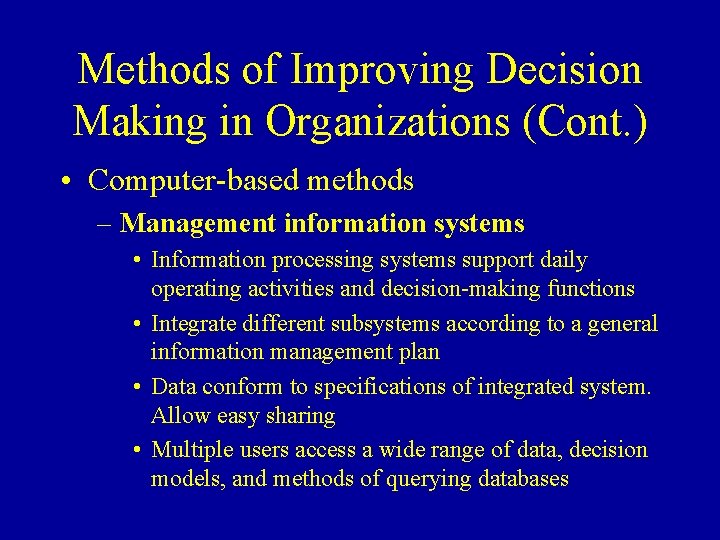 Methods of Improving Decision Making in Organizations (Cont.)

• Computer-based methods

– Management information systems

• Information processing systems support daily operating activities and decision-making functions

• Integrate different subsystems according to a general information management plan

• Data conform to specifications of integrated system. Allow easy sharing

• Multiple users access a wide range of data, decision models, and methods of querying databases